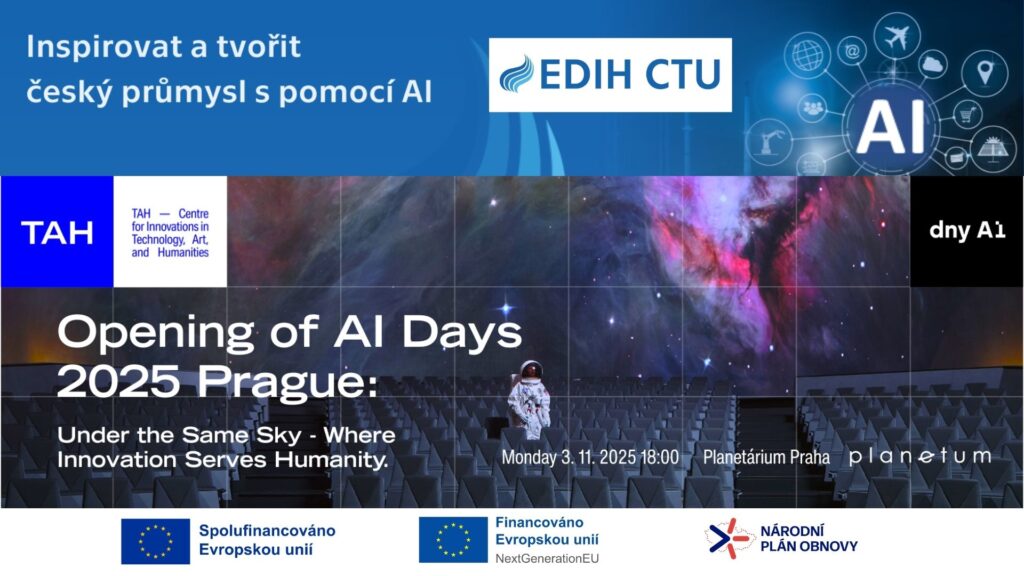 Inspirovat a tvořit
český průmysl s pomocí AI

EDIH CTU

AI

TAH

TAH — Centre for Innovations in Technology, Art, and Humanities

dny AI

Opening of AI Days 2025 Prague:

Under the Same Sky - Where Innovation Serves Humanity.

Monday 3. 11. 2025 18:00

Planetárium Praha

planetum

Spolufinancováno Evropskou unií

Financováno Evropskou unií NextGenerationEU

NÁRODNÍ PLÁN OBNOVY